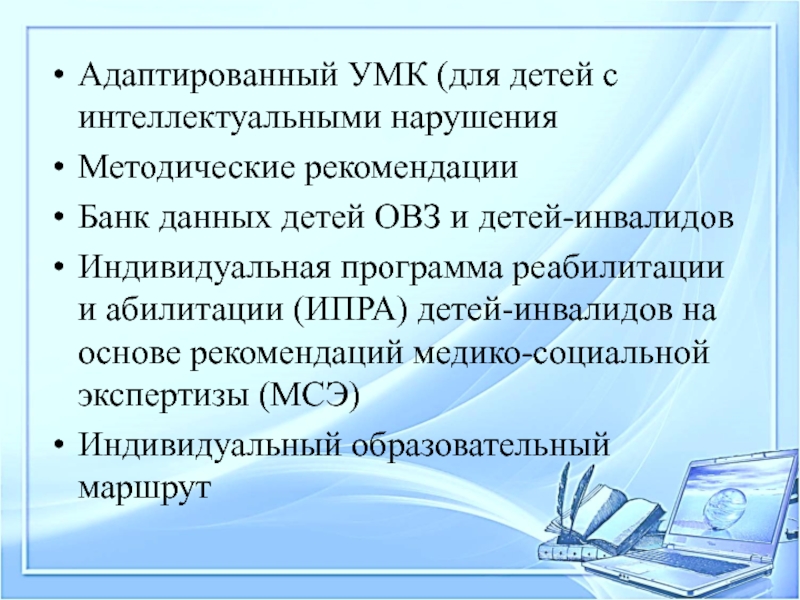 • Адаптированный УМК (для детей с интеллектуальными нарушения
• Методические рекомендации
• Банк данных детей ОВЗ и детей-инвалидов
• Индивидуальная программа реабилитации и абилитации (ИПРА) детей-инвалидов на основе рекомендаций медико-социальной экспертизы (МСЭ)
• Индивидуальный образовательный маршрут